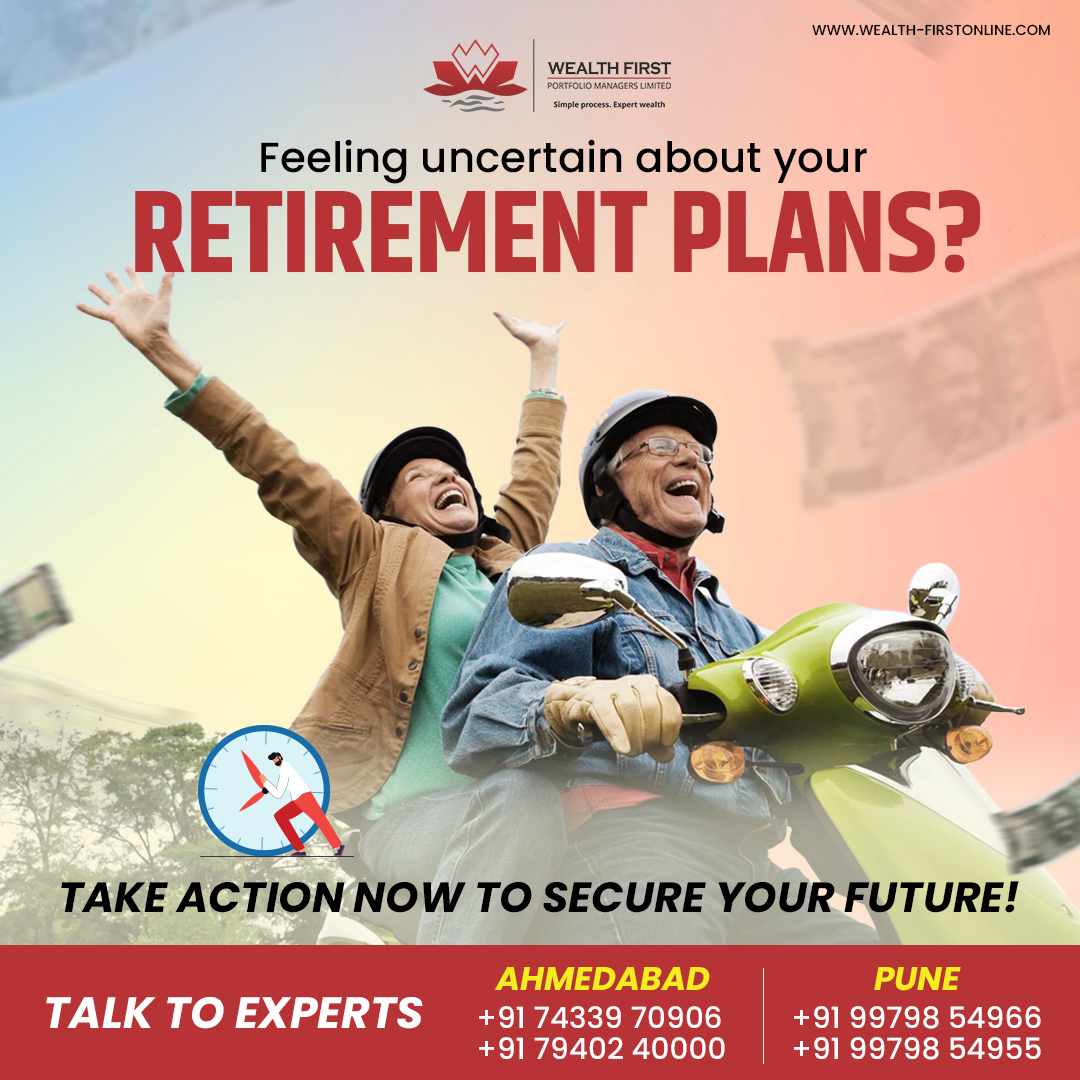 WWW.WEALTH-FIRSTONLINE.COM

WEALTH FIRST
PORTFOLIO MANAGERS LIMITED
Simple process. Expert wealth

Feeling uncertain about your
RETIREMENT PLANS?

TAKE ACTION NOW TO SECURE YOUR FUTURE!

TALK TO EXPERTS

AHMEDABAD
+91 74339 70906
+91 79402 40000

PUNE
+91 99798 54966
+91 99798 54955